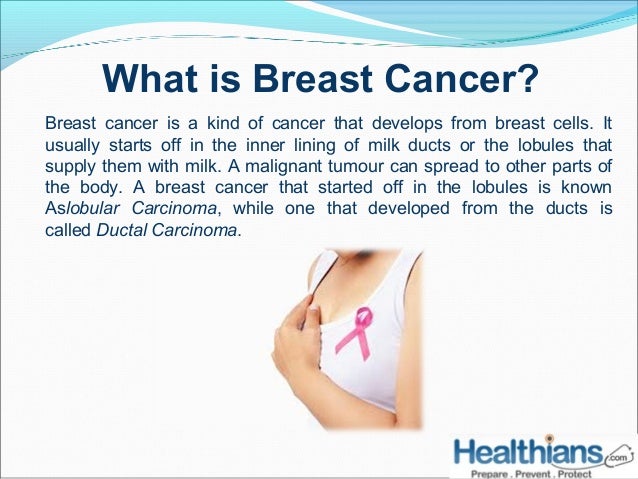 What is Breast Cancer?

Breast cancer is a kind of cancer that develops from breast cells. It usually starts off in the inner lining of milk ducts or the lobules that supply them with milk. A malignant tumour can spread to other parts of the body. A breast cancer that started off in the lobules is known Aslobular Carcinoma, while one that developed from the ducts is called Ductal Carcinoma.

Healthians.com
Prepare . Prevent . Protect